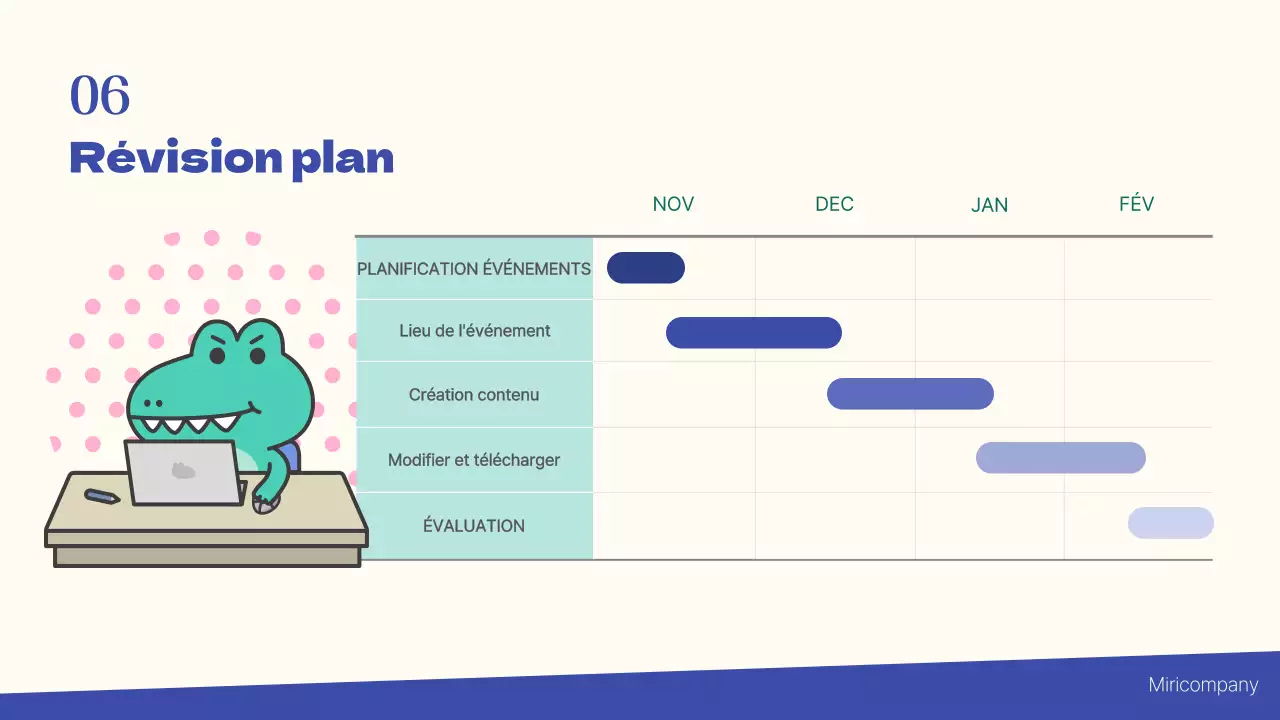 06
Révision plan

| | NOV | DEC | JAN | FÉV |
|---|---|---|---|---|
| PLANIFICATION ÉVÉNEMENTS | | | | |
| Lieu de l'événement | | | | |
| Création contenu | | | | |
| Modifier et télécharger | | | | |
| ÉVALUATION | | | | |

Miricompany